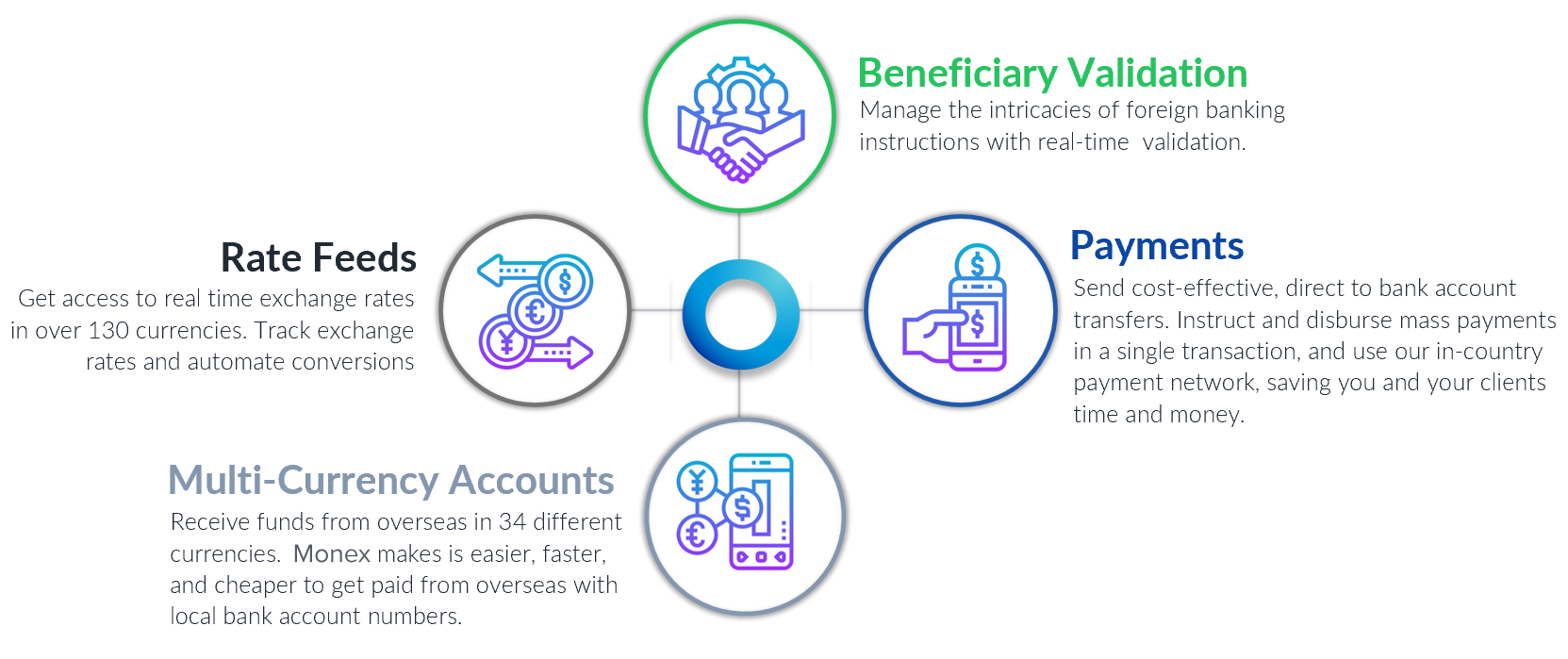 Beneficiary Validation
Manage the intricacies of foreign banking instructions with real-time validation.

Rate Feeds
Get access to real time exchange rates in over 130 currencies. Track exchange rates and automate conversions

Payments
Send cost-effective, direct to bank account transfers. Instruct and disburse mass payments in a single transaction, and use our in-country payment network, saving you and your clients time and money.

Multi-Currency Accounts
Receive funds from overseas in 34 different currencies. Monex makes is easier, faster, and cheaper to get paid from overseas with local bank account numbers.